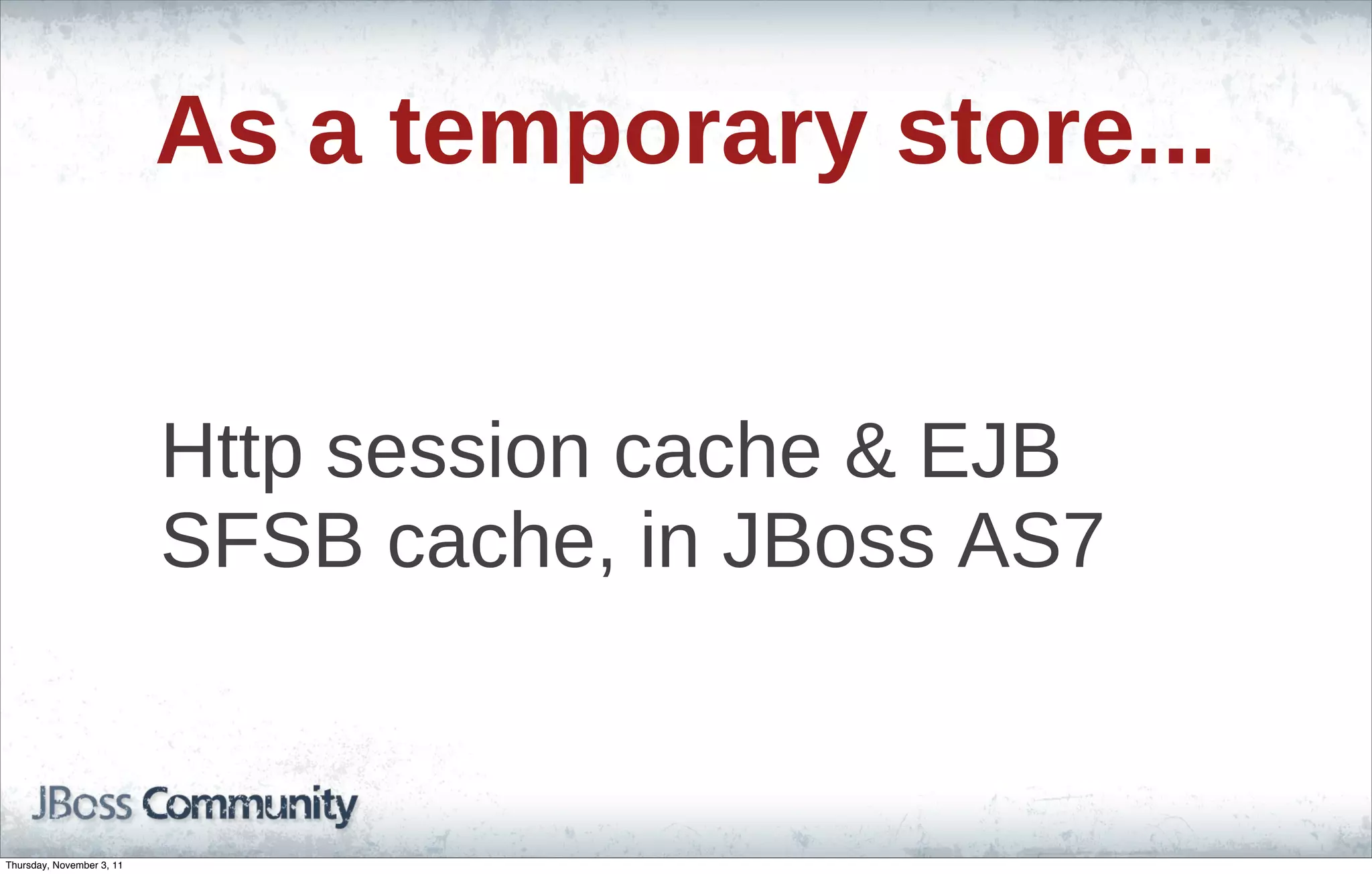 As a temporary store...

Http session cache & EJB SFSB cache, in JBoss AS7

JBoss Community

Thursday, November 3, 11